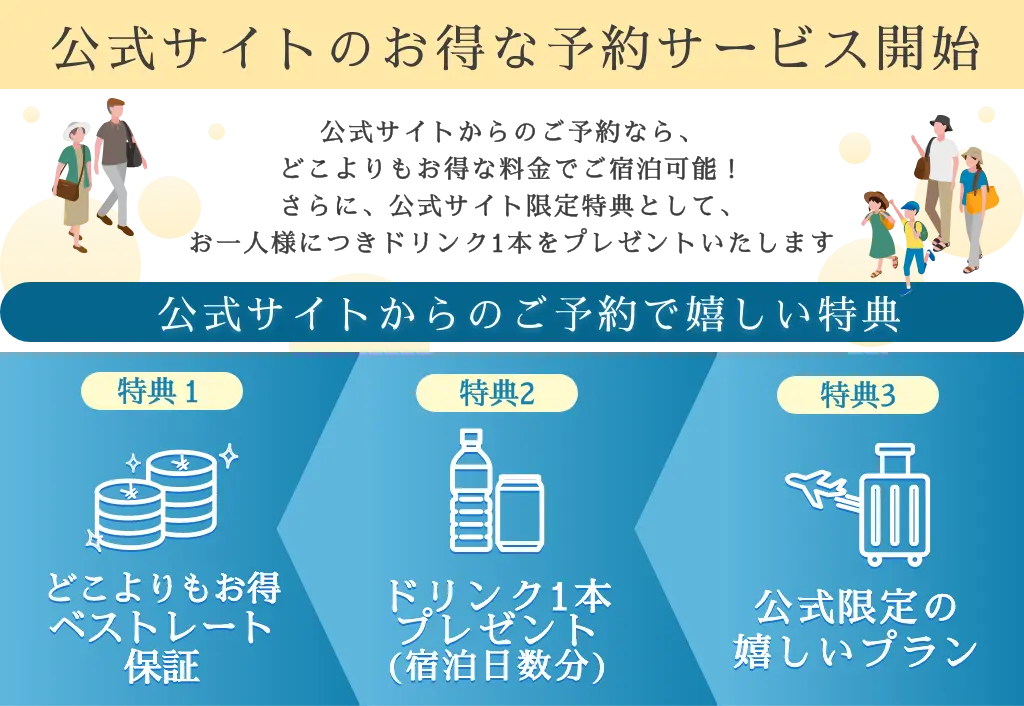 公式サイトのお得な予約サービス開始

公式サイトからのご予約なら、
どこよりもお得な料金でご宿泊可能！
さらに、公式サイト限定特典として、
お一人様につきドリンク1本をプレゼントいたします

公式サイトからのご予約で嬉しい特典

特典1

どこよりもお得
ベストレート
保証

特典2

ドリンク1本
プレゼント
(宿泊日数分)

特典3

公式限定の
嬉しいプラン